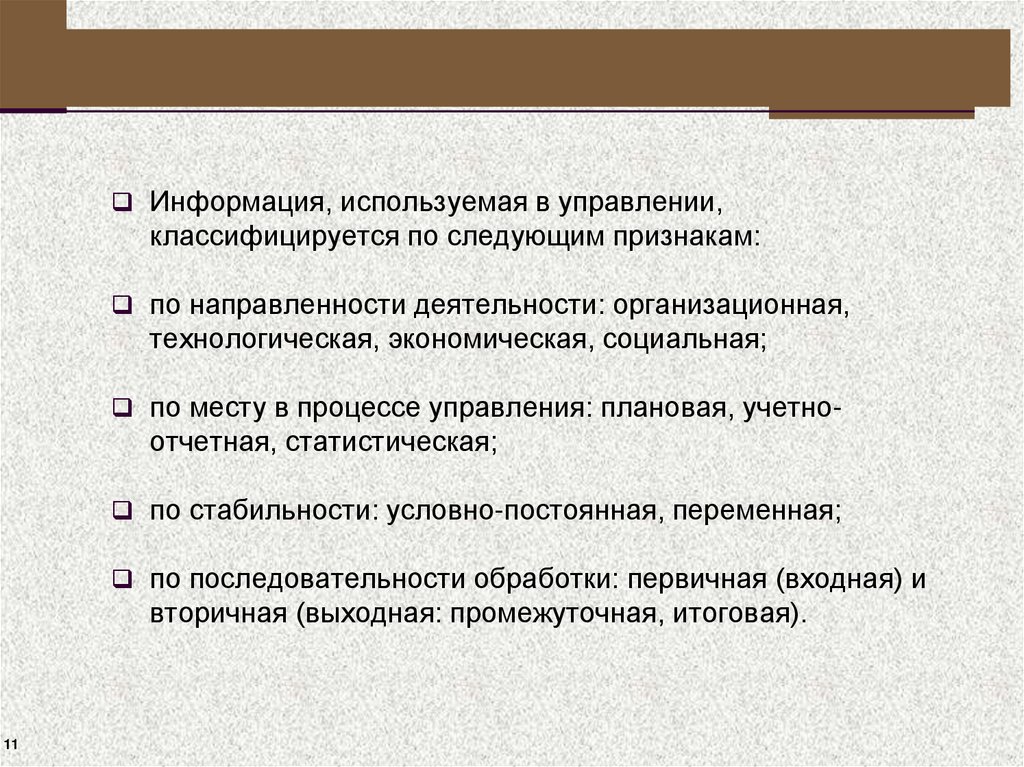 Информация, используемая в управлении, классифицируется по следующим признакам:

по направленности деятельности: организационная, технологическая, экономическая, социальная;

по месту в процессе управления: плановая, учетно-отчетная, статистическая;

по стабильности: условно-постоянная, переменная;

по последовательности обработки: первичная (входная) и вторичная (выходная: промежуточная, итоговая).

11